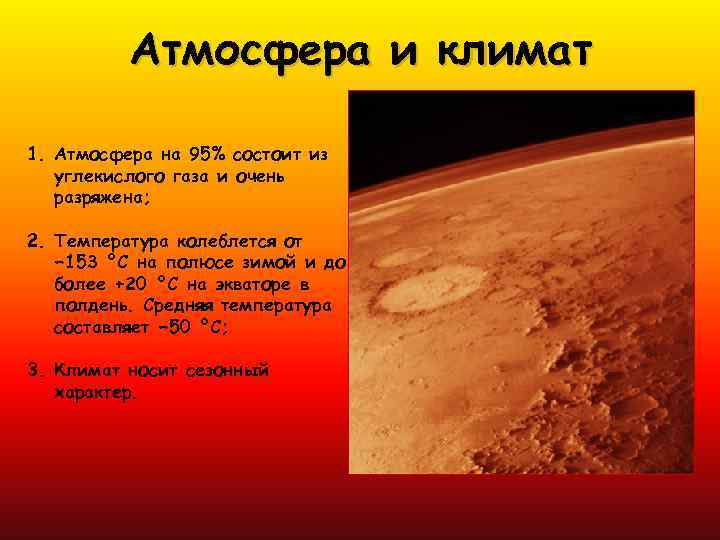 Атмосфера и климат

1. Атмосфера на 95% состоит из углекислого газа и очень разряжена;

2. Температура колеблется от −153 °C на полюсе зимой и до более +20 °C на экваторе в полдень. Средняя температура составляет −50 °C;

3. Климат носит сезонный характер.